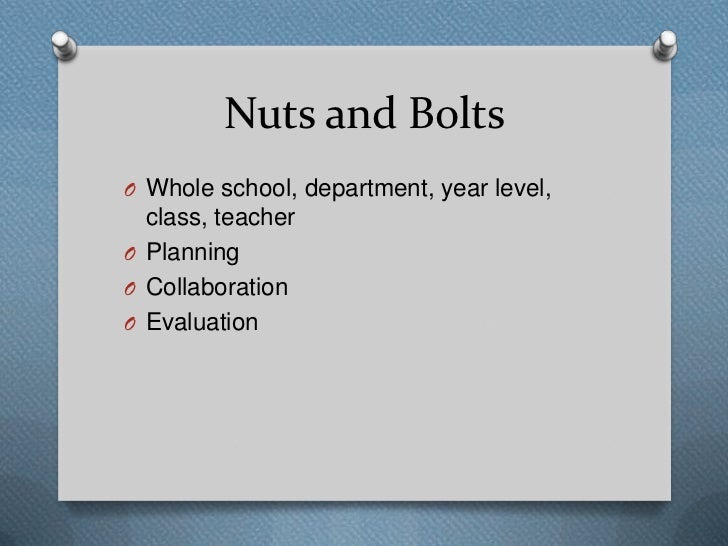 Nuts and Bolts

O Whole school, department, year level, class, teacher
O Planning
O Collaboration
O Evaluation